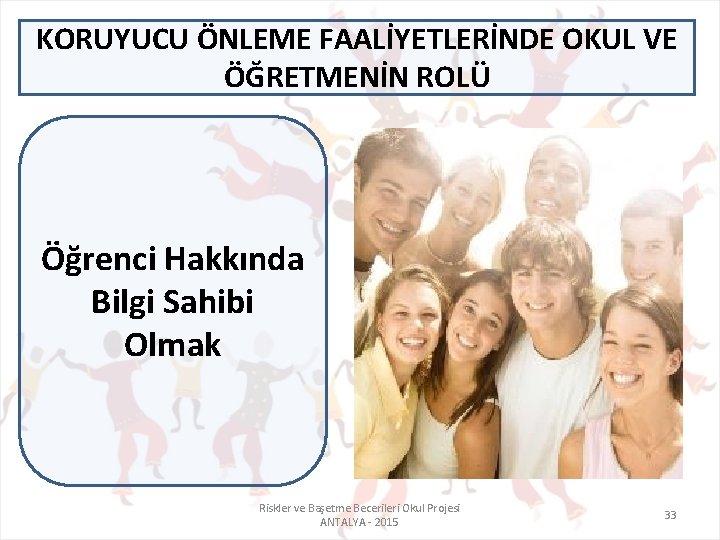 KORUYUCU ÖNLEME FAALİYETLERİNDE OKUL VE ÖĞRETMENİN ROLÜ

Öğrenci Hakkında Bilgi Sahibi Olmak

Riskler ve Başetme Becerileri Okul Projesi
ANTALYA - 2015

33